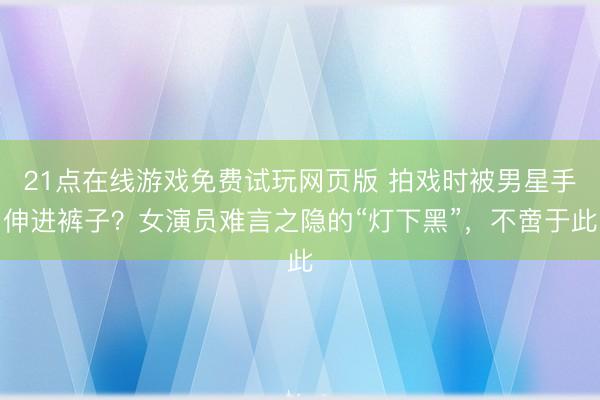 21点在线游戏免费试玩网页版 拍戏时被男星手伸进裤子？女演员难言之隐的“灯下黑”，不啻于此此